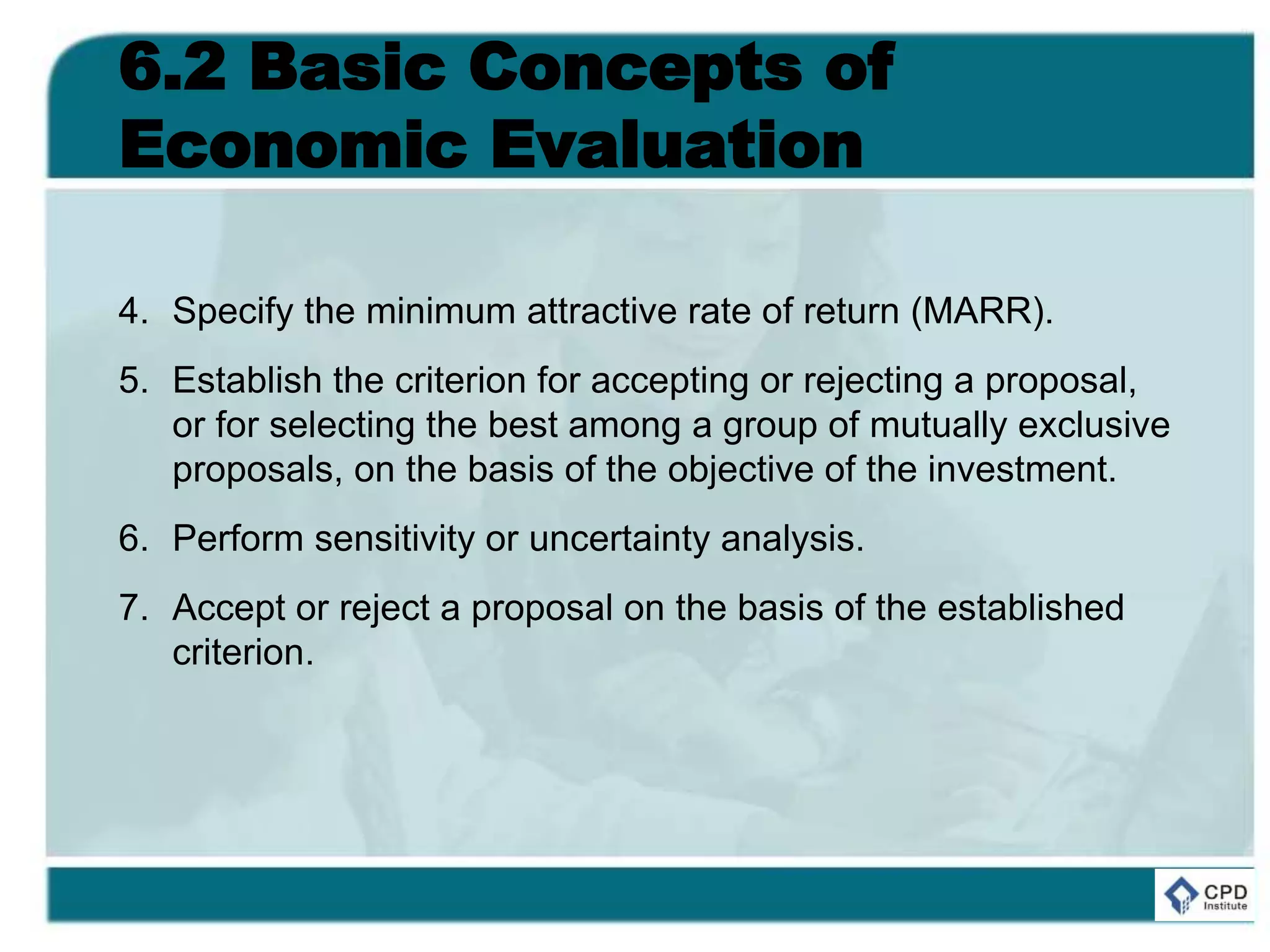 6.2 Basic Concepts of Economic Evaluation

4. Specify the minimum attractive rate of return (MARR).

5. Establish the criterion for accepting or rejecting a proposal, or for selecting the best among a group of mutually exclusive proposals, on the basis of the objective of the investment.

6. Perform sensitivity or uncertainty analysis.

7. Accept or reject a proposal on the basis of the established criterion.

CPD Institute